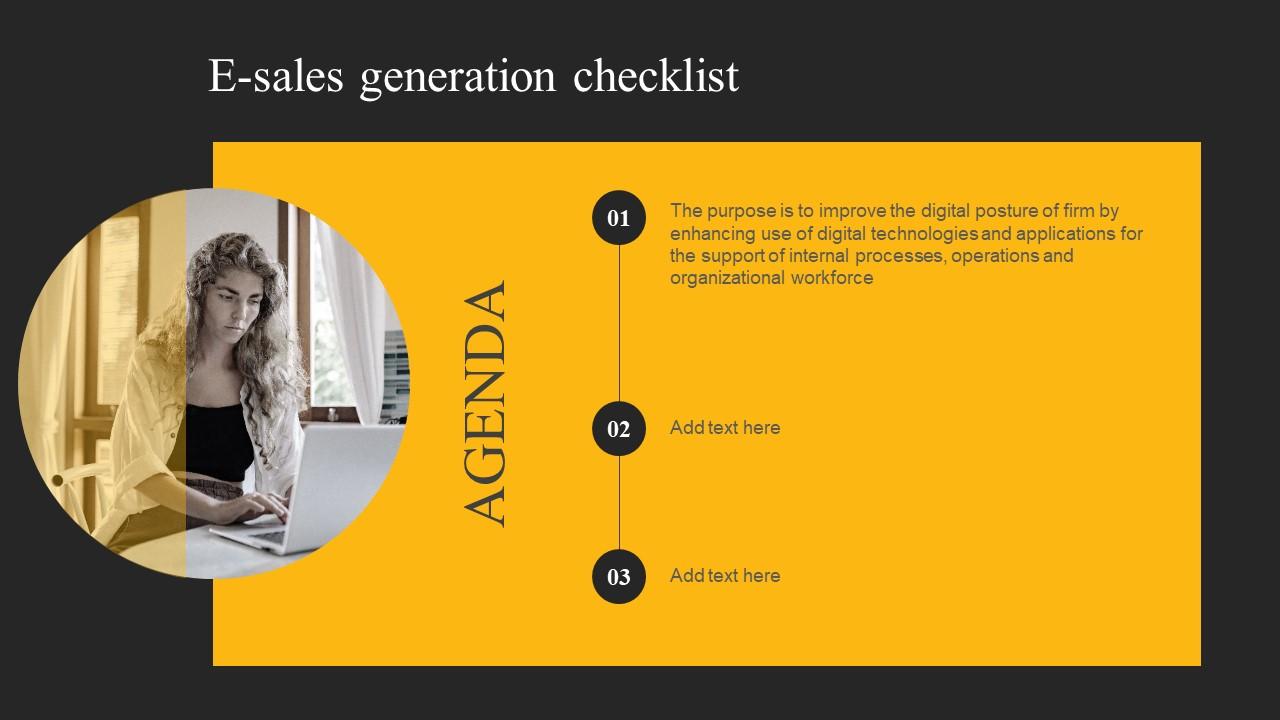 E-sales generation checklist

AGENDA

01
The purpose is to improve the digital posture of firm by enhancing use of digital technologies and applications for the support of internal processes, operations and organizational workforce

02
Add text here

03
Add text here